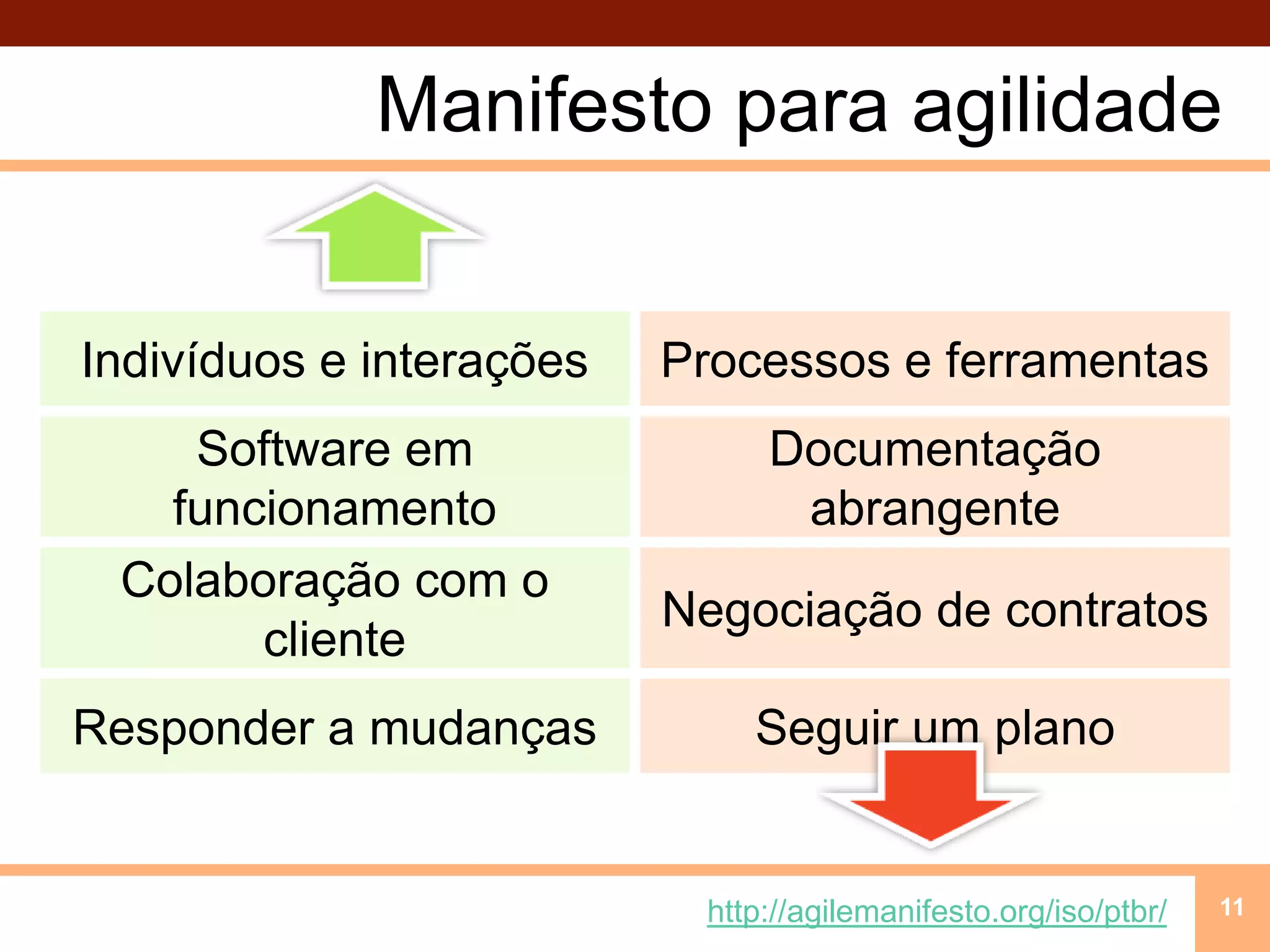 Manifesto para agilidade

| Indivíduos e interações | Processos e ferramentas |
|---|---|
| Software em funcionamento | Documentação abrangente |
| Colaboração com o cliente | Negociação de contratos |
| Responder a mudanças | Seguir um plano |

http://agilemanifesto.org/iso/ptbr/

11